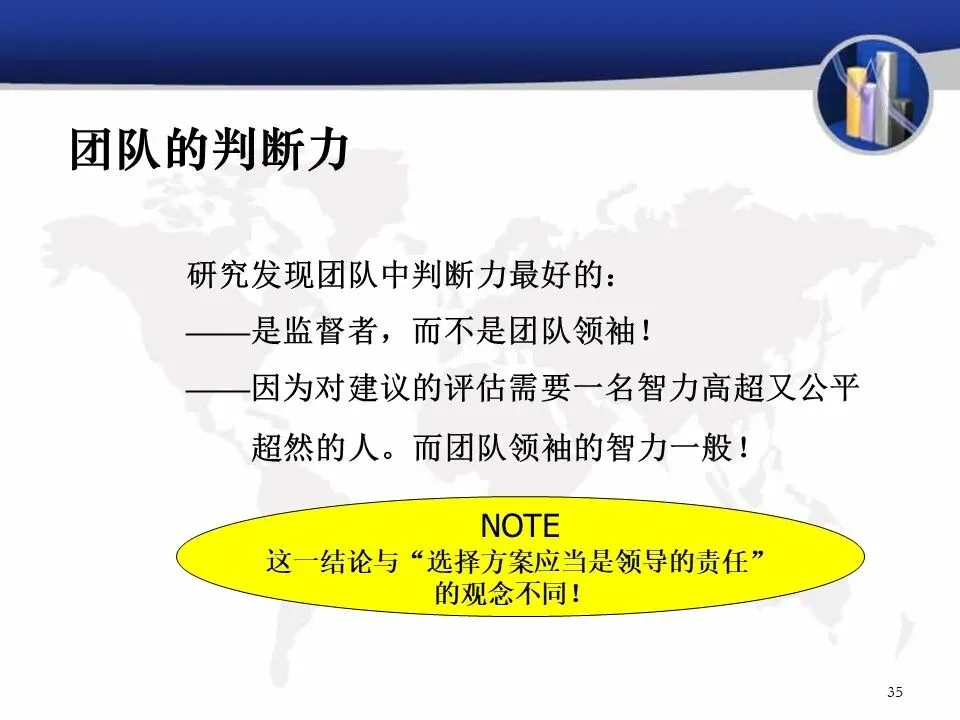 团队的判断力

研究发现团队中判断力最好的：
——是监督者，而不是团队领袖！
——因为对建议的评估需要一名智力高超又公平超然的人。而团队领袖的智力一般！

NOTE
这一结论与“选择方案应当是领导的责任”的观念不同！

35